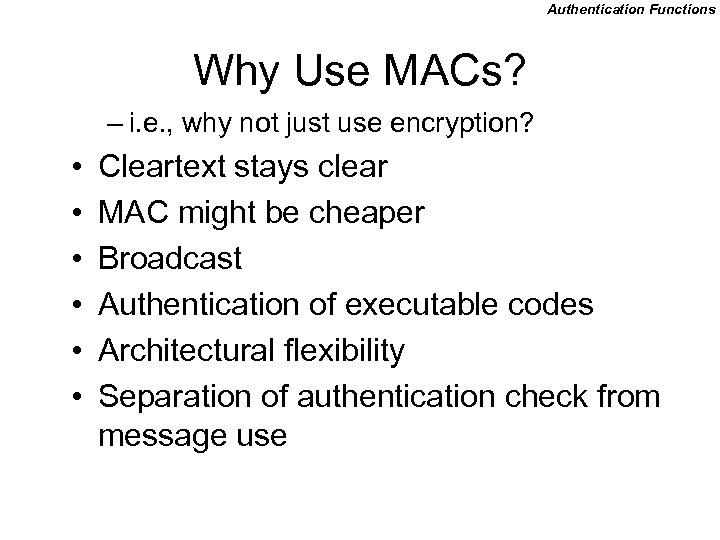 Authentication Functions

Why Use MACs?

– i.e., why not just use encryption?

• Cleartext stays clear
• MAC might be cheaper
• Broadcast
• Authentication of executable codes
• Architectural flexibility
• Separation of authentication check from message use